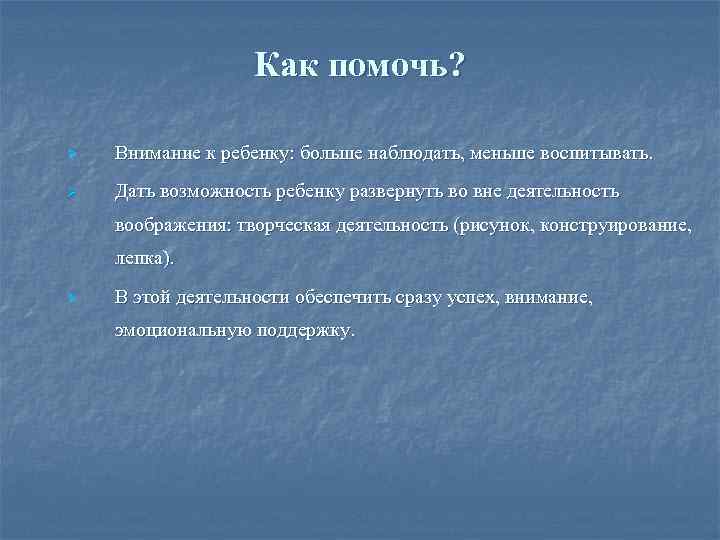 Как помочь?

Внимание к ребенку: больше наблюдать, меньше воспитывать.

Дать возможность ребенку развернуть во вне деятельность воображения: творческая деятельность (рисунок, конструирование, лепка).

В этой деятельности обеспечить сразу успех, внимание, эмоциональную поддержку.